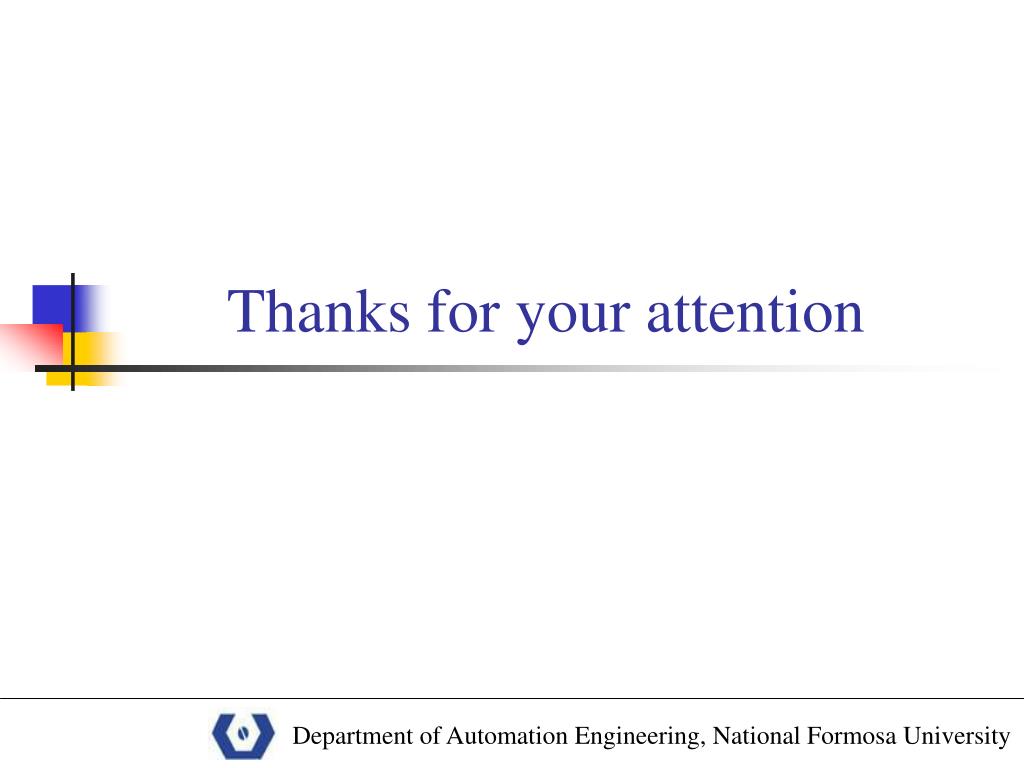 Thanks for your attention

Department of Automation Engineering, National Formosa University